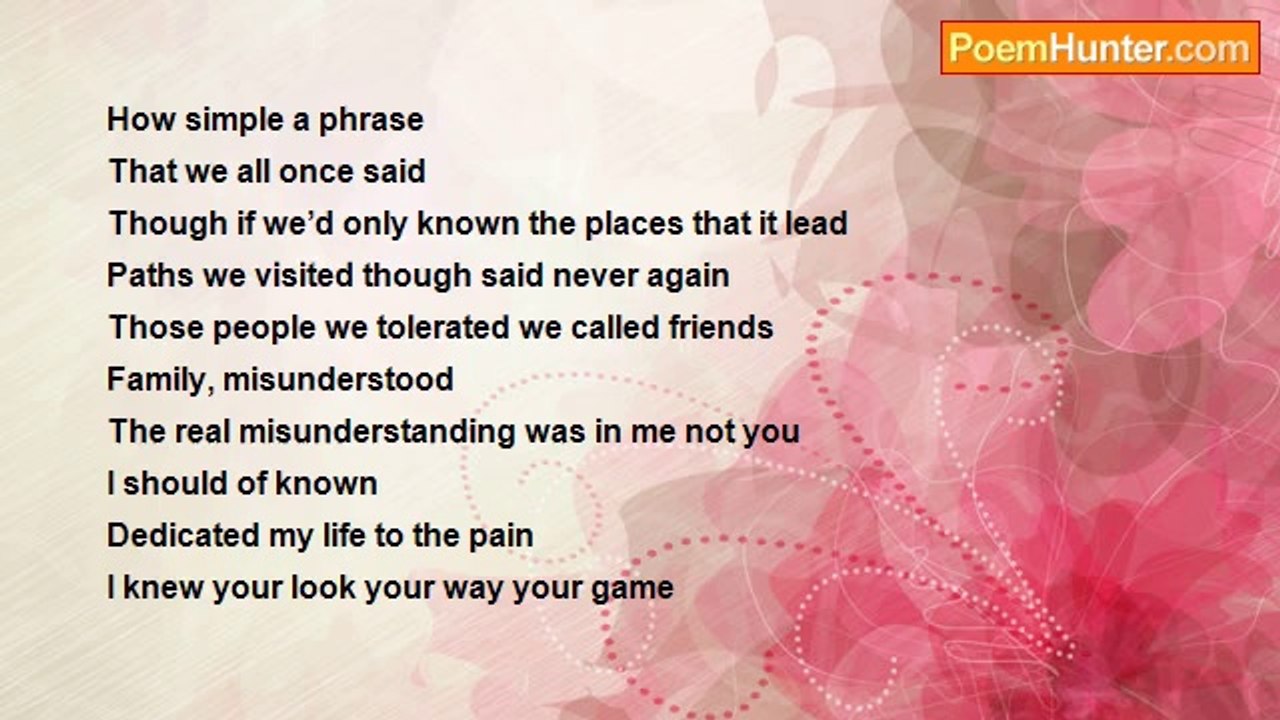 PoemHunter.com

How simple a phrase
That we all once said
Though if we'd only known the places that it lead
Paths we visited though said never again
Those people we tolerated we called friends
Family, misunderstood
The real misunderstanding was in me not you
I should of known
Dedicated my life to the pain
I knew your look your way your game